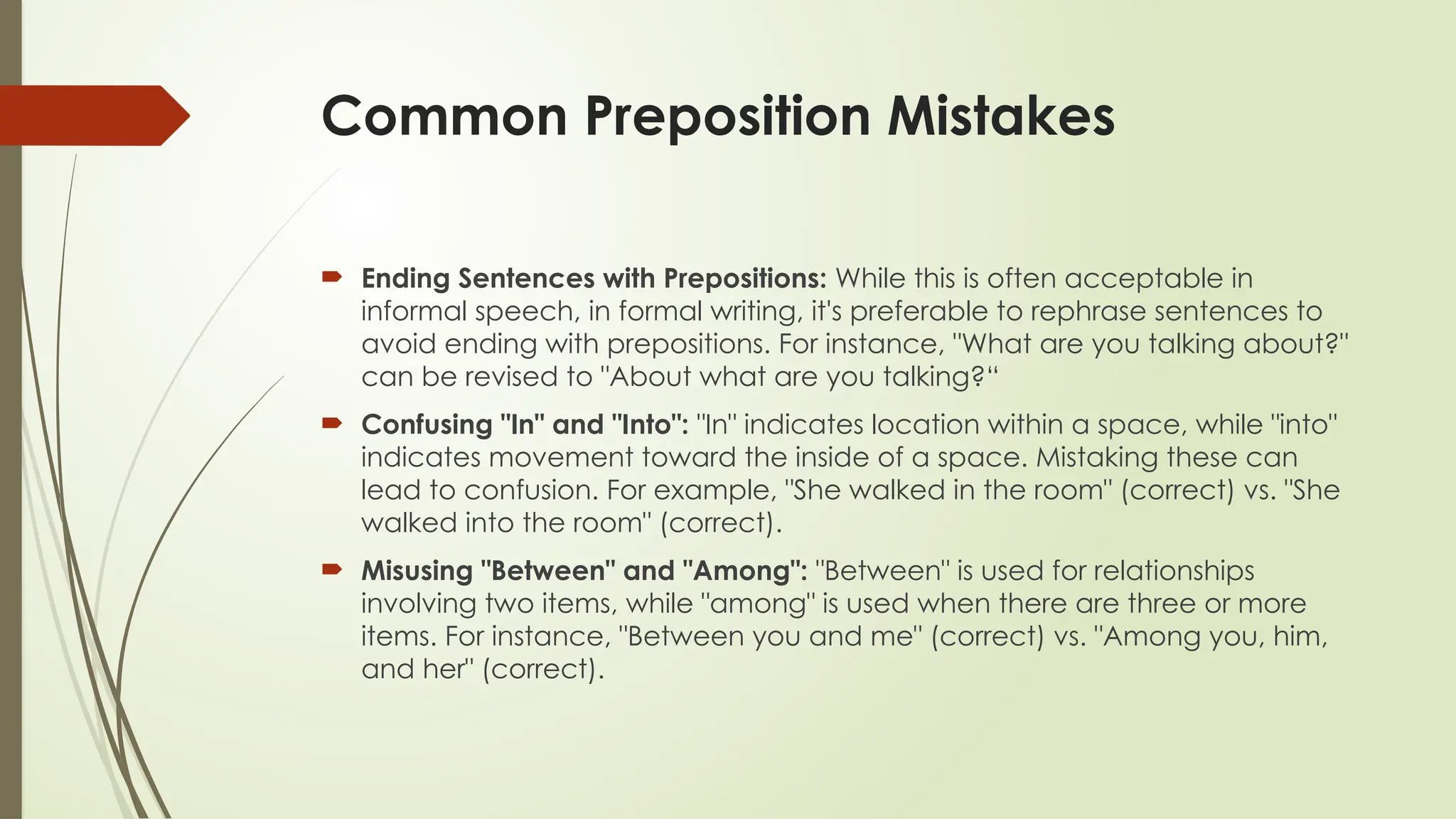 Common Preposition Mistakes

Ending Sentences with Prepositions: While this is often acceptable in informal speech, in formal writing, it's preferable to rephrase sentences to avoid ending with prepositions. For instance, "What are you talking about?" can be revised to "About what are you talking?“

Confusing "In" and "Into": "In" indicates location within a space, while "into" indicates movement toward the inside of a space. Mistaking these can lead to confusion. For example, "She walked in the room" (correct) vs. "She walked into the room" (correct).

Misusing "Between" and "Among": "Between" is used for relationships involving two items, while "among" is used when there are three or more items. For instance, "Between you and me" (correct) vs. "Among you, him, and her" (correct).